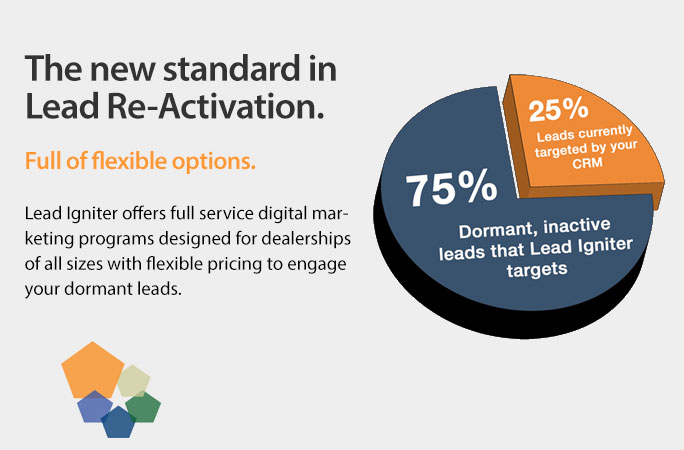 The new standard in Lead Re-Activation.

Full of flexible options.

Lead Igniter offers full service digital marketing programs designed for dealerships of all sizes with flexible pricing to engage your dormant leads.

25%
Leads currently targeted by your CRM

75%
Dormant, inactive leads that Lead Igniter targets